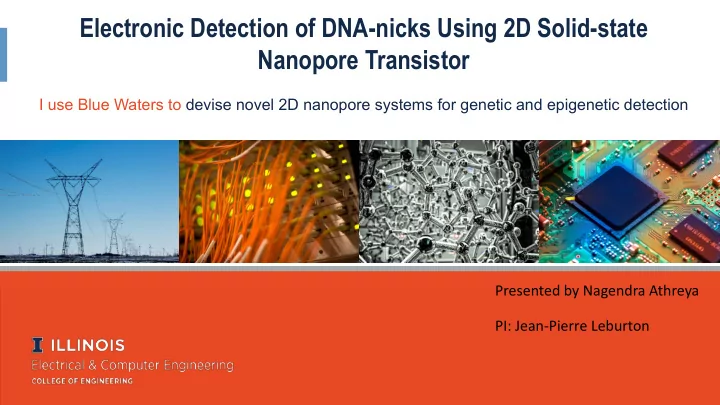 Electronic Detection of DNA-nicks Using 2D Solid-state Nanopore Transistor

I use Blue Waters to devise novel 2D nanopore systems for genetic and epigenetic detection

Presented by Nagendra Athreya

PI: Jean-Pierre Leburton

I ILLINOIS
Electrical & Computer Engineering
COLLEGE OF ENGINEERING